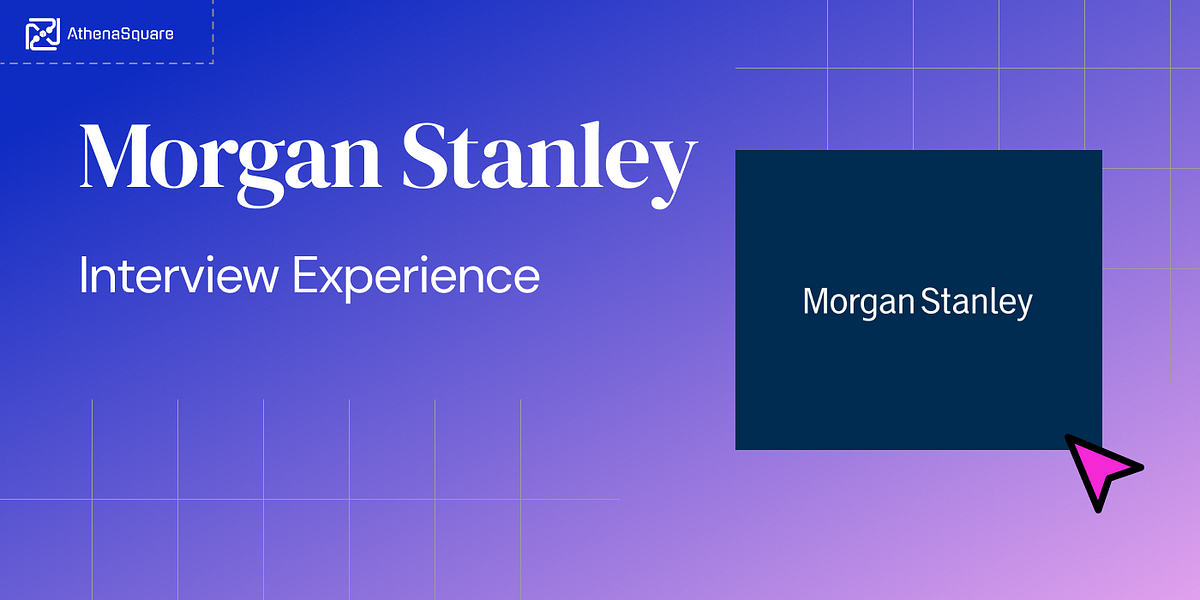 AthenaSquare

Morgan Stanley

Interview Experience

Morgan Stanley